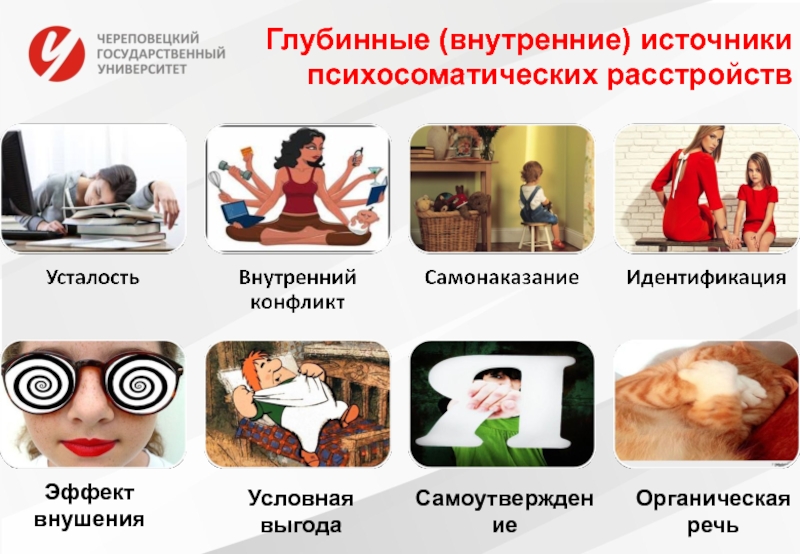 ЧЕРЕПОВЕЦКИЙ ГОСУДАРСТВЕННЫЙ УНИВЕРСИТЕТ

Глубинные (внутренние) источники психосоматических расстройств

Усталость

Внутренний конфликт

Самонаказание

Идентификация

Я

Эффект внушения

Условная выгода

Самоутверждение

Органическая речь